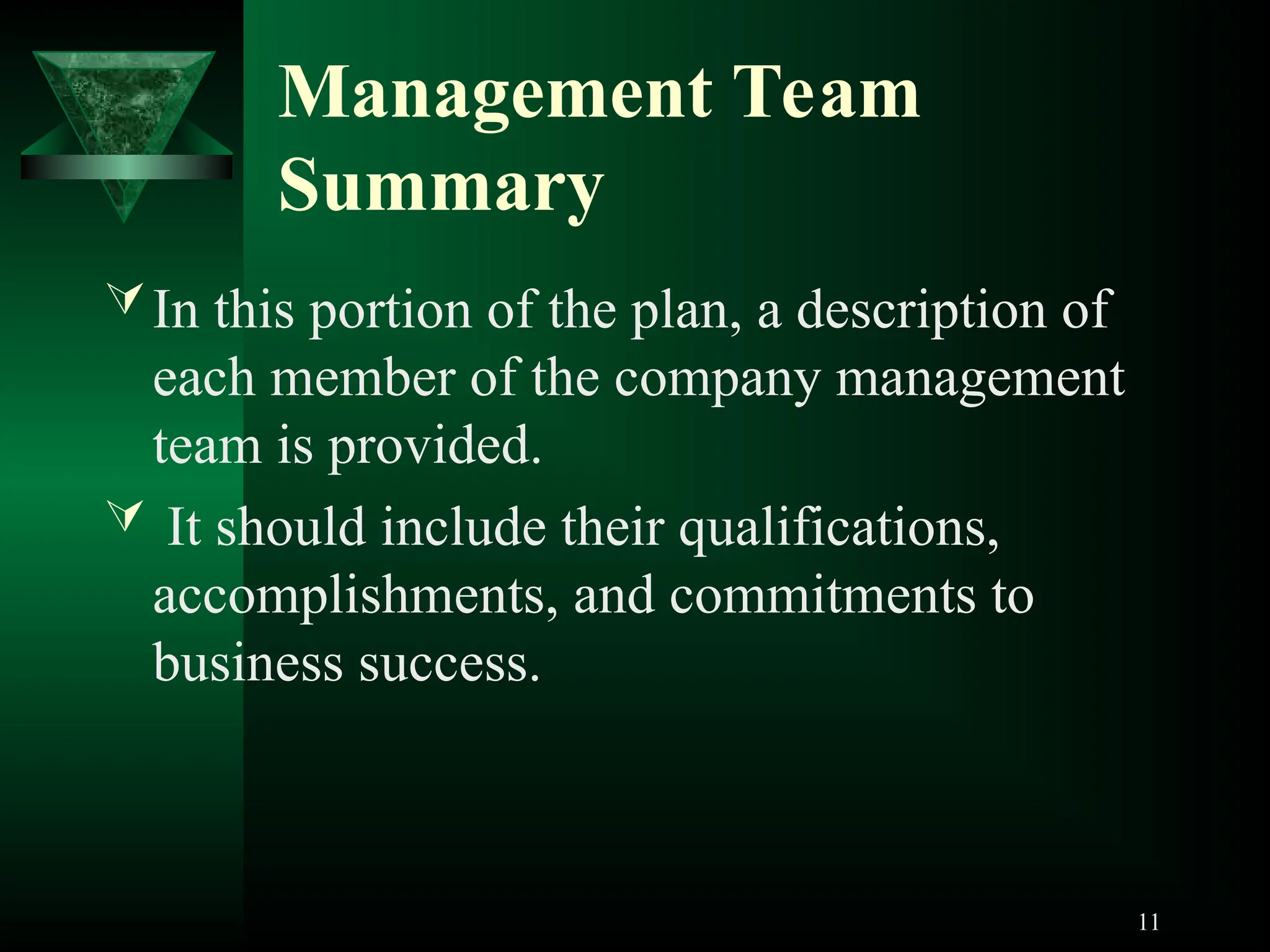 Management Team Summary

In this portion of the plan, a description of each member of the company management team is provided.

It should include their qualifications, accomplishments, and commitments to business success.

11